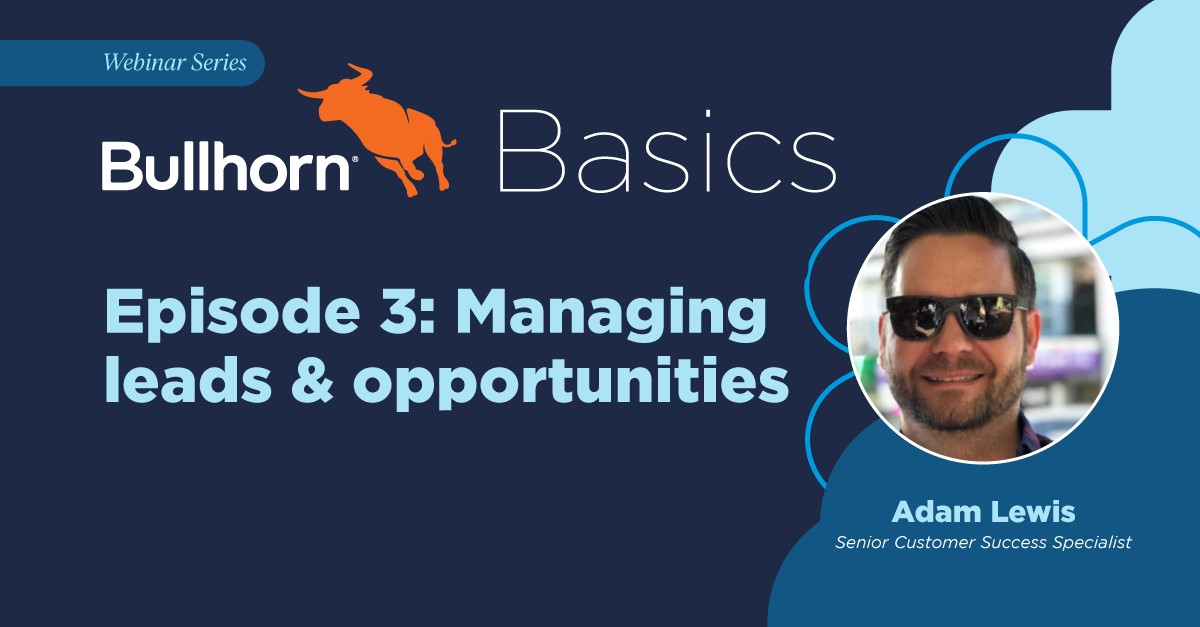 Webinar Series

Bullhorn® Basics

Episode 3: Managing leads & opportunities

Adam Lewis
Senior Customer Success Specialist